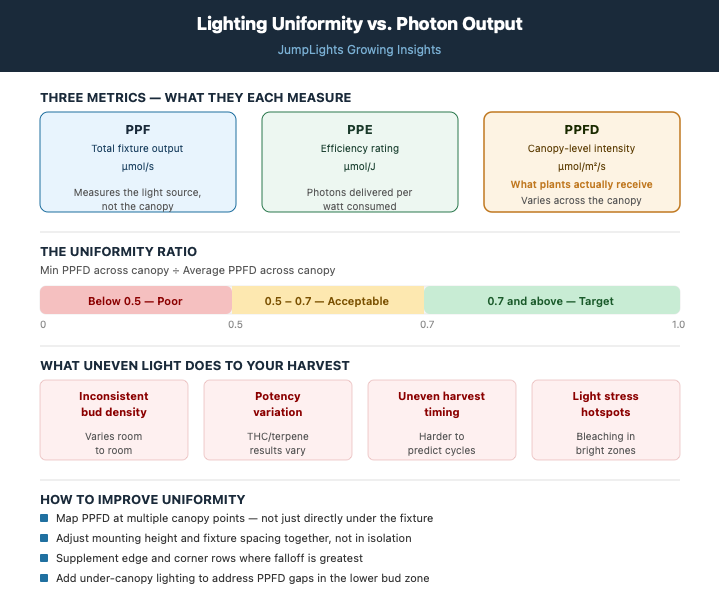 Lighting Uniformity vs. Photon Output

JumpLights Growing Insights

THREE METRICS — WHAT THEY EACH MEASURE

PPF
Total fixture output
μmol/s
Measures the light source, not the canopy

PPE
Efficiency rating
μmol/J
Photons delivered per watt consumed

PPFD
Canopy-level intensity
μmol/m²/s
What plants actually receive
Varies across the canopy

THE UNIFORMITY RATIO

Min PPFD across canopy ÷ Average PPFD across canopy

Below 0.5 — Poor
0.5 – 0.7 — Acceptable
0.7 and above — Target

0
0.5
0.7
1.0

WHAT UNEVEN LIGHT DOES TO YOUR HARVEST

Inconsistent bud density
Varies room to room

Potency variation
THC/terpene results vary

Uneven harvest timing
Harder to predict cycles

Light stress hotspots
Bleaching in bright zones

HOW TO IMPROVE UNIFORMITY

Map PPFD at multiple canopy points — not just directly under the fixture

Adjust mounting height and fixture spacing together, not in isolation

Supplement edge and corner rows where falloff is greatest

Add under-canopy lighting to address PPFD gaps in the lower bud zone